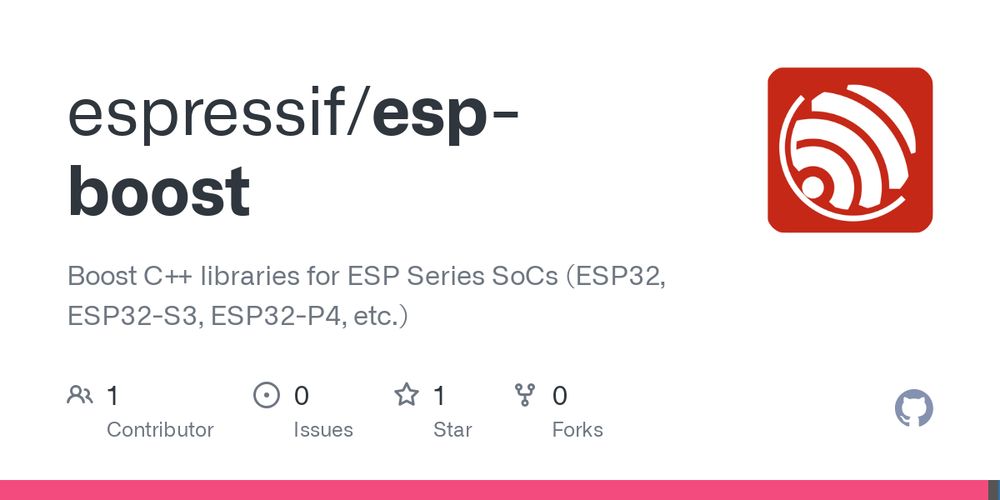 espressif/esp-boost

Boost C++ libraries for ESP Series SoCs (ESP32, ESP32-S3, ESP32-P4, etc.)

1 Contributor

0 Issues

1 Star

0 Forks